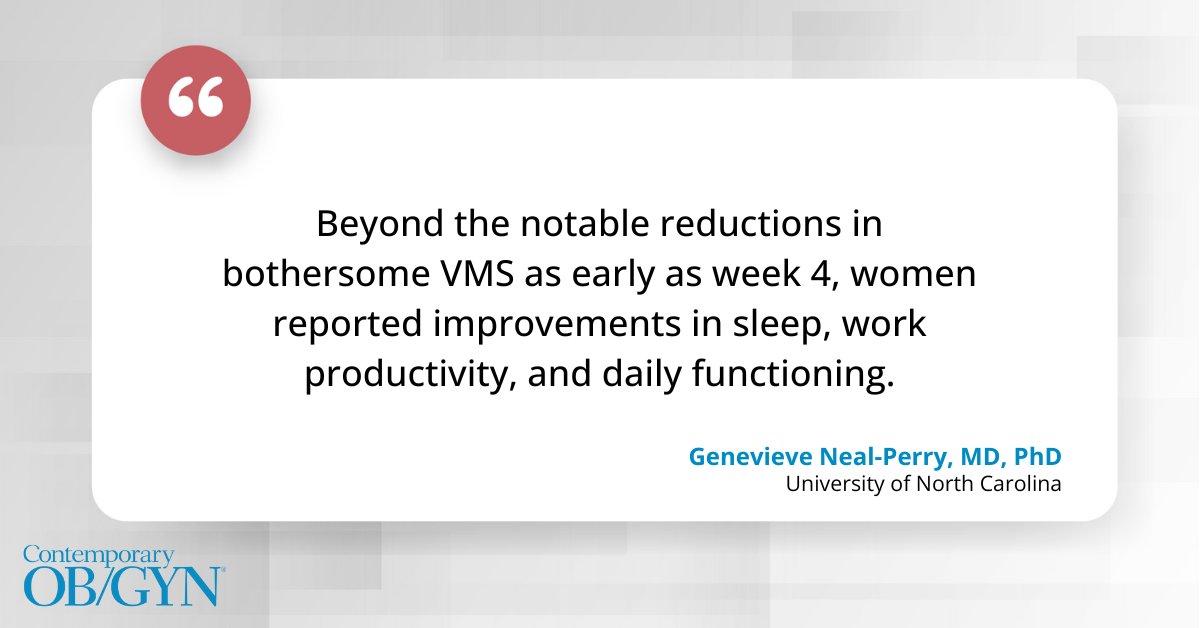 “

Beyond the notable reductions in bothersome VMS as early as week 4, women reported improvements in sleep, work productivity, and daily functioning.

Genevieve Neal-Perry, MD, PhD
University of North Carolina

Contemporary
OB/GYN®